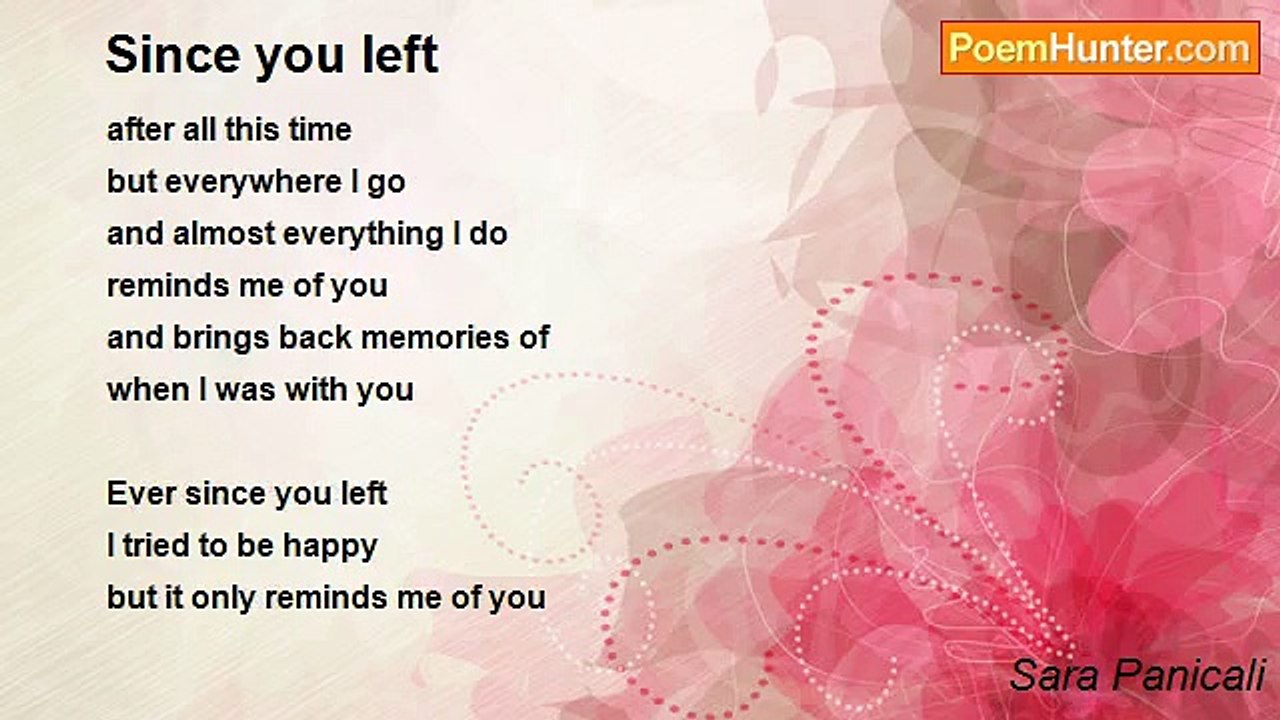 Since you left

PoemHunter.com

after all this time
but everywhere I go
and almost everything I do
reminds me of you
and brings back memories of
when I was with you

Ever since you left
I tried to be happy
but it only reminds me of you

Sara Panicali